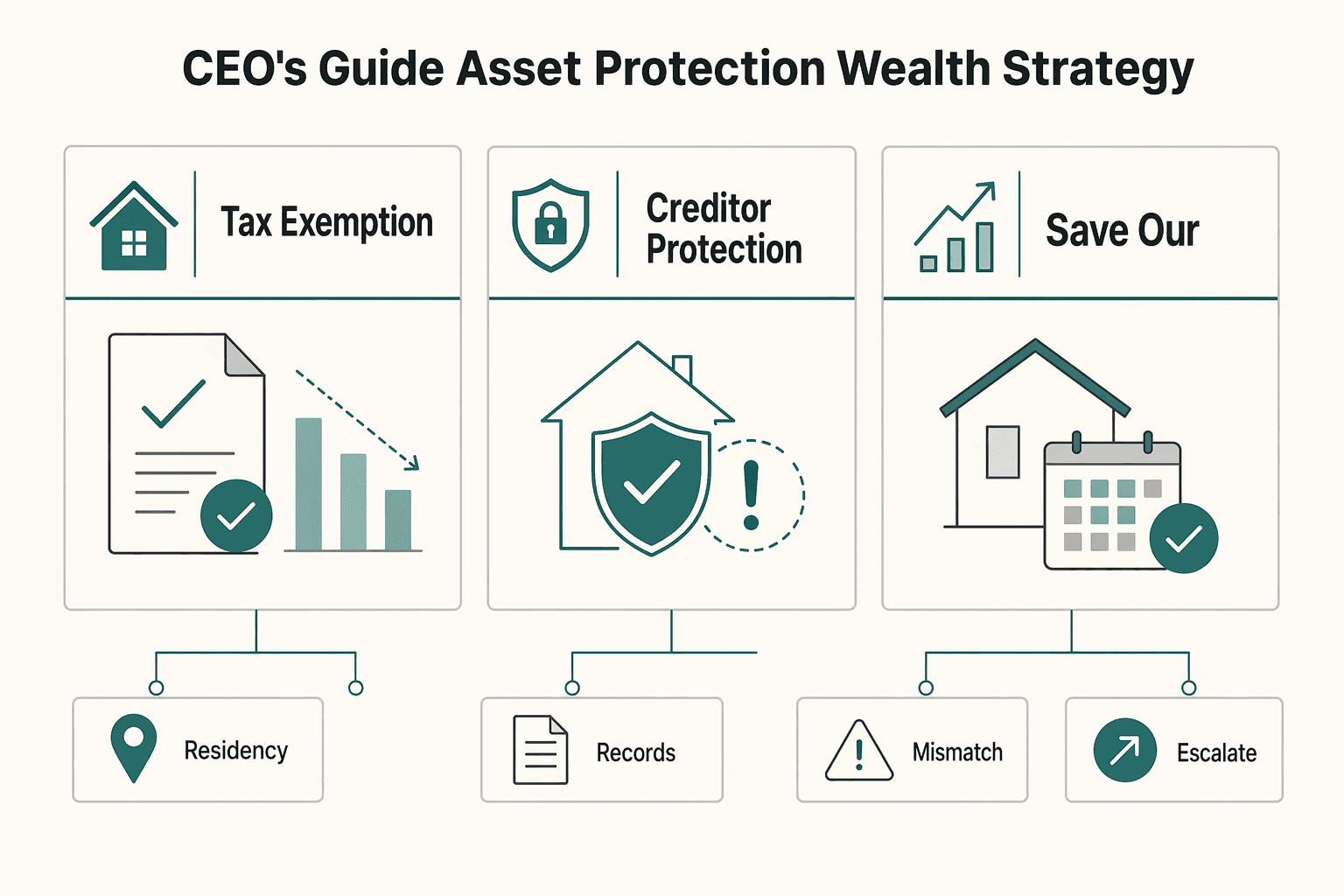 CEO's Guide Asset Protection Wealth Strategy

Tax Exemption

Creditor Protection

Save Our

Residency

Records

Mismatch

Escalate